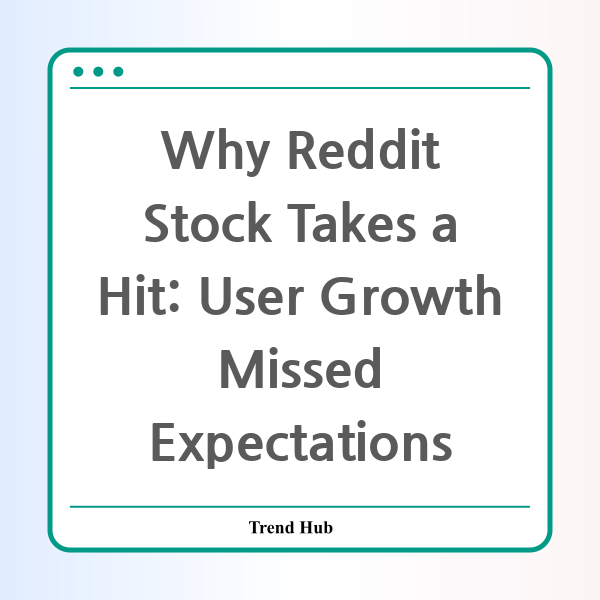 Why Reddit Stock Takes a Hit: User Growth Missed Expectations

Trend Hub